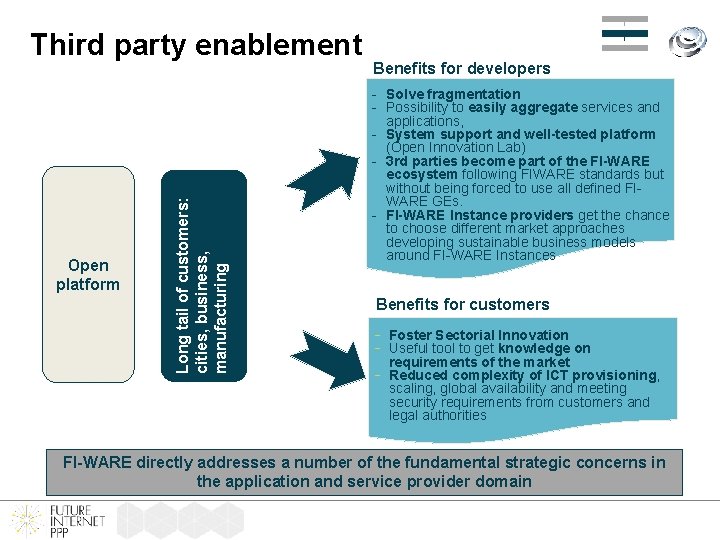 Third party enablement

Open platform

Long tail of customers: cities, business, manufacturing

Benefits for developers

- Solve fragmentation
- Possibility to easily aggregate services and applications,
- System support and well-tested platform (Open Innovation Lab)
- 3rd parties become part of the FI-WARE ecosystem following FIWARE standards but without being forced to use all defined FI-WARE GEs.
- FI-WARE Instance providers get the chance to choose different market approaches developing sustainable business models around FI-WARE Instances

Benefits for customers

- Foster Sectorial Innovation
- Useful tool to get knowledge on requirements of the market
- Reduced complexity of ICT provisioning, scaling, global availability and meeting security requirements from customers and legal authorities

FI-WARE directly addresses a number of the fundamental strategic concerns in the application and service provider domain

FUTURE INTERNET PPP